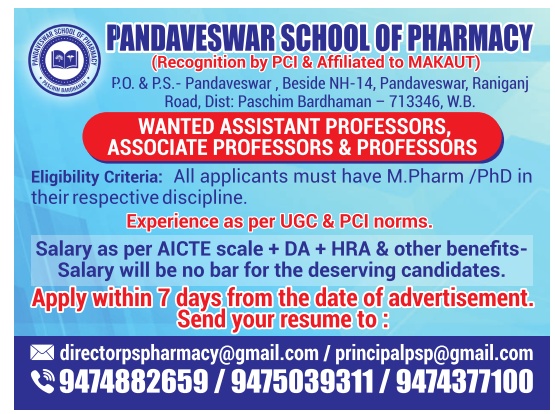 PANDAVESWAR SCHOOL OF PHARMACY
PASCHIM BARDHAMAN

PANDAVESWAR SCHOOL OF PHARMACY
(Recognition by PCI & Affiliated to MAKAUT)
P.O. & P.S.- Pandaveswar , Beside NH-14, Pandaveswar, Raniganj Road, Dist: Paschim Bardhaman – 713346, W.B.

WANTED ASSISTANT PROFESSORS, ASSOCIATE PROFESSORS & PROFESSORS

Eligibility Criteria: All applicants must have M.Pharm /PhD in their respective discipline.

Experience as per UGC & PCI norms.

Salary as per AICTE scale + DA + HRA & other benefits- Salary will be no bar for the deserving candidates.

Apply within 7 days from the date of advertisement.
Send your resume to :

directorpspharmacy@gmail.com / principalpsp@gmail.com
9474882659 / 9475039311 / 9474377100